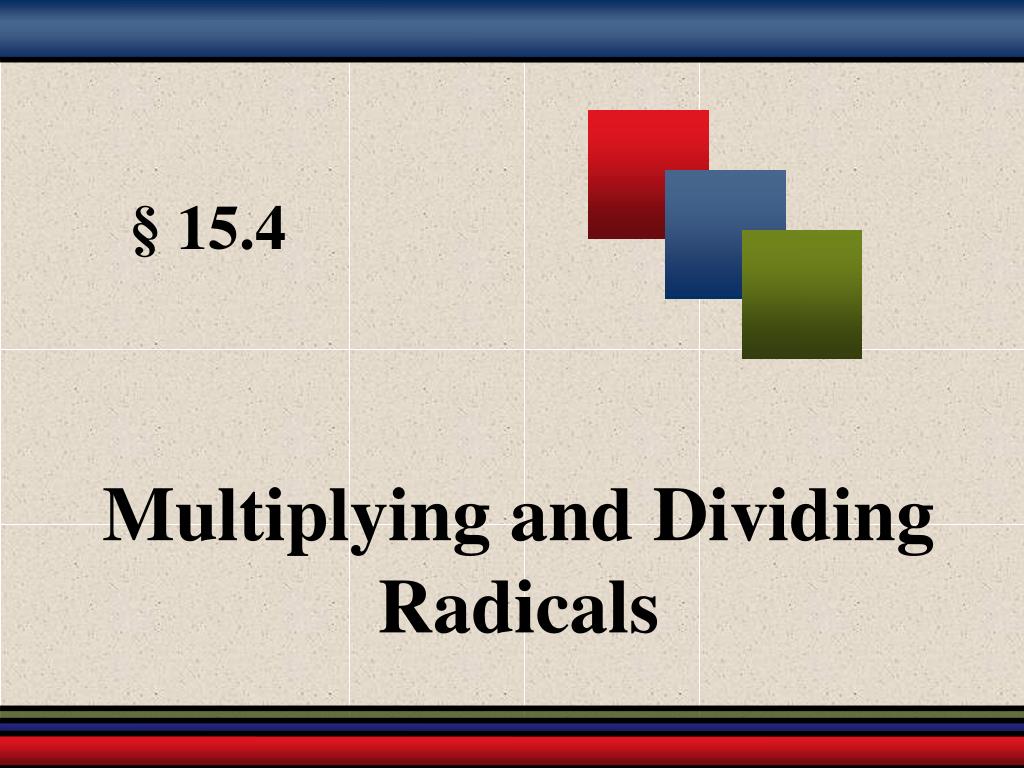 § 15.4

Multiplying and Dividing Radicals